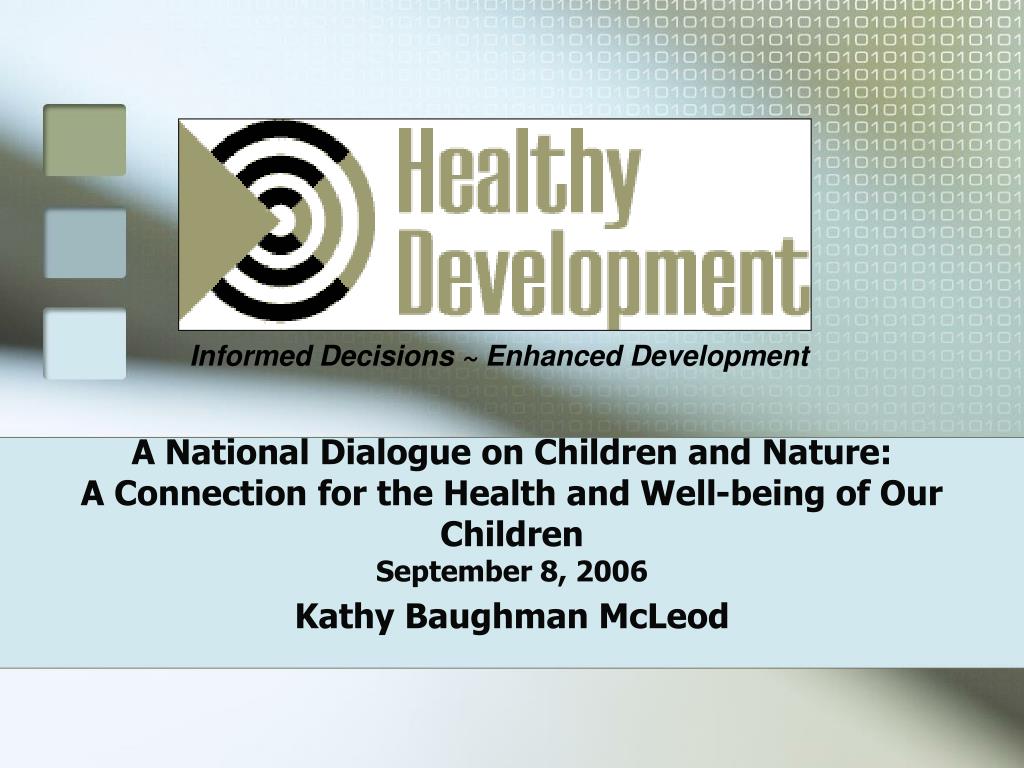 Healthy Development

Informed Decisions ~ Enhanced Development

A National Dialogue on Children and Nature:
A Connection for the Health and Well-being of Our Children
September 8, 2006

Kathy Baughman McLeod